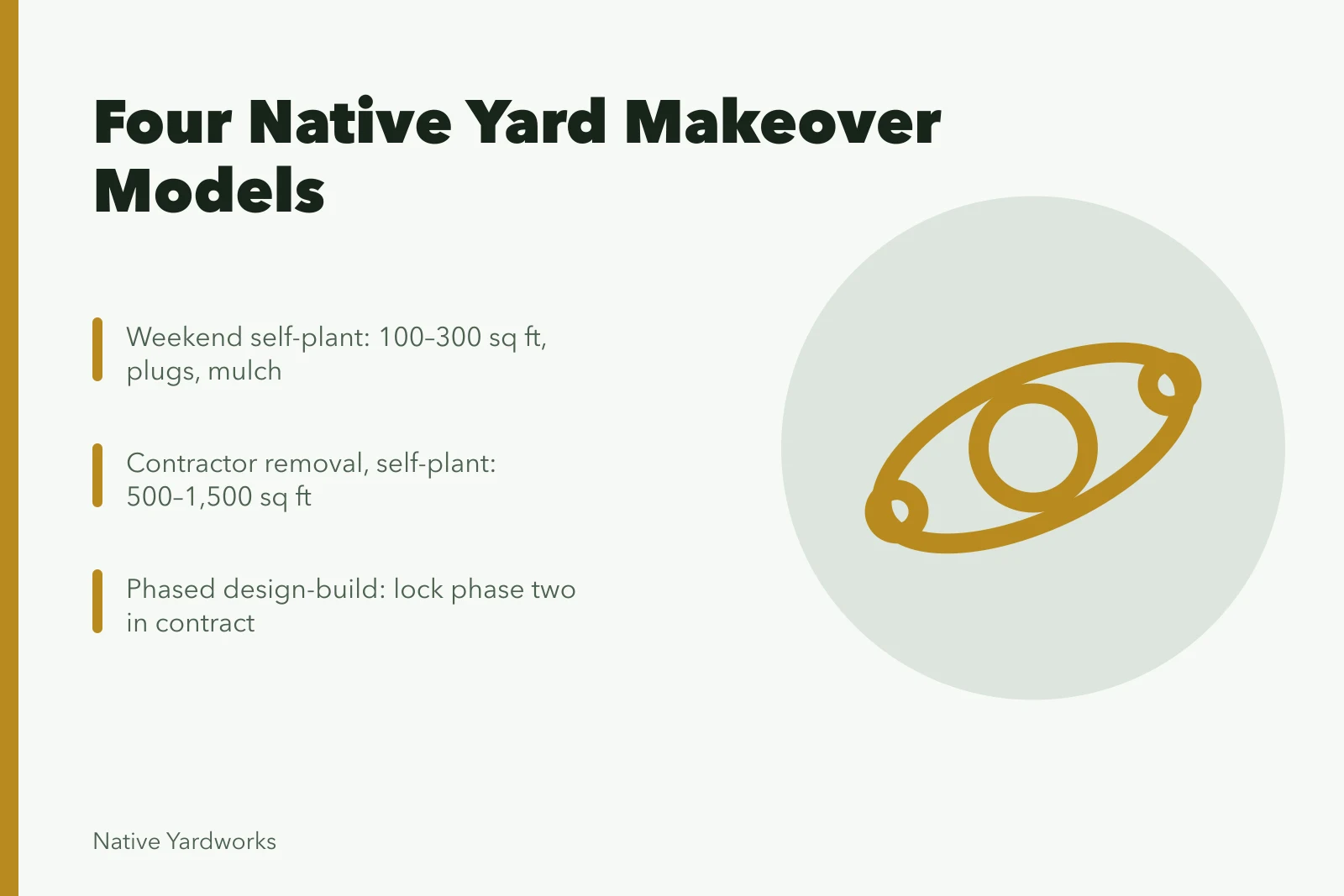 Four Native Yard Makeover Models

Weekend self-plant: 100–300 sq ft, plugs, mulch

Contractor removal, self-plant: 500–1,500 sq ft

Phased design-build: lock phase two in contract

Native Yardworks